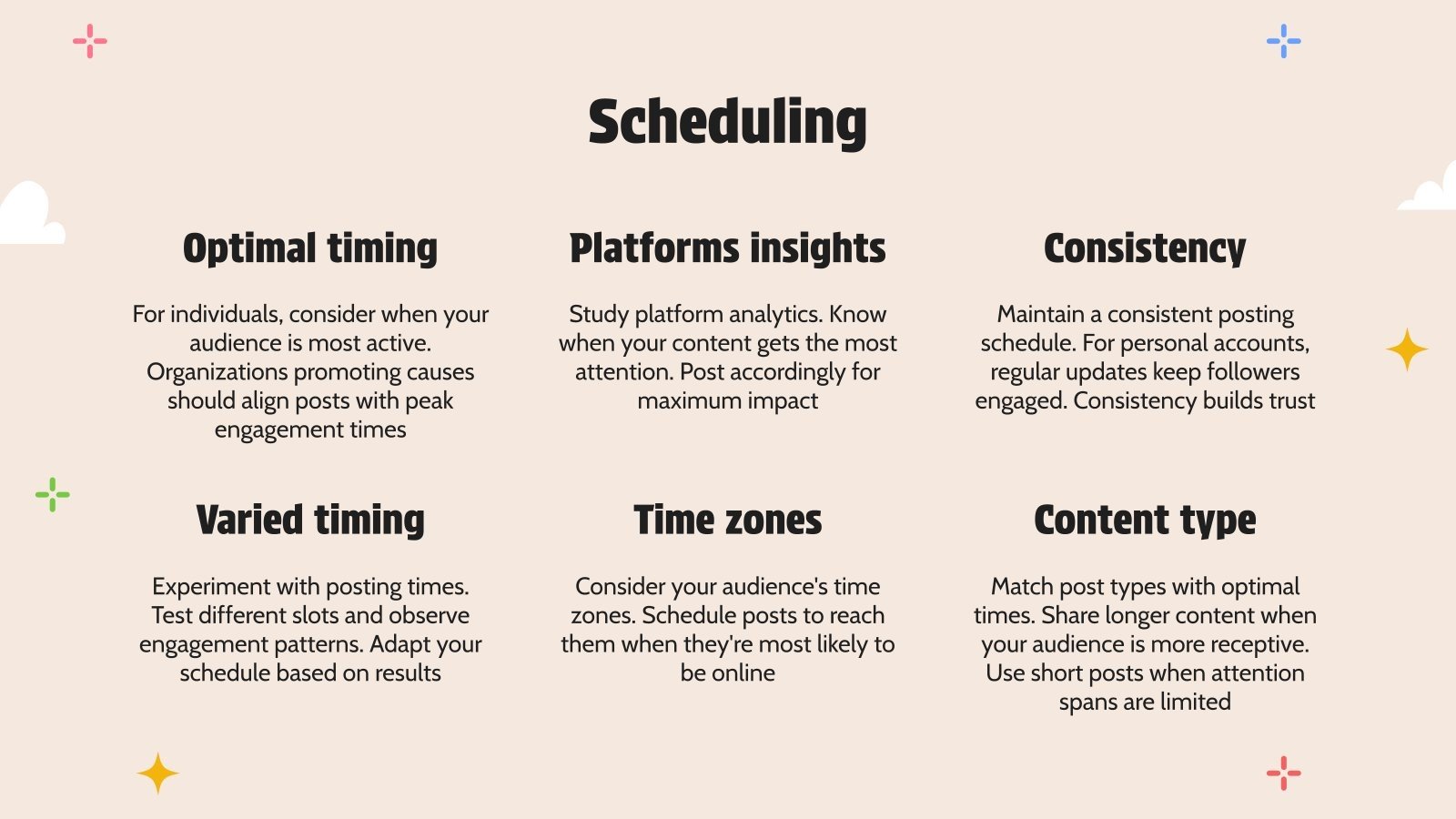 Scheduling

Optimal timing

For individuals, consider when your audience is most active. Organizations promoting causes should align posts with peak engagement times

Platforms insights

Study platform analytics. Know when your content gets the most attention. Post accordingly for maximum impact

Consistency

Maintain a consistent posting schedule. For personal accounts, regular updates keep followers engaged. Consistency builds trust

Varied timing

Experiment with posting times. Test different slots and observe engagement patterns. Adapt your schedule based on results

Time zones

Consider your audience's time zones. Schedule posts to reach them when they're most likely to be online

Content type

Match post types with optimal times. Share longer content when your audience is more receptive. Use short posts when attention spans are limited